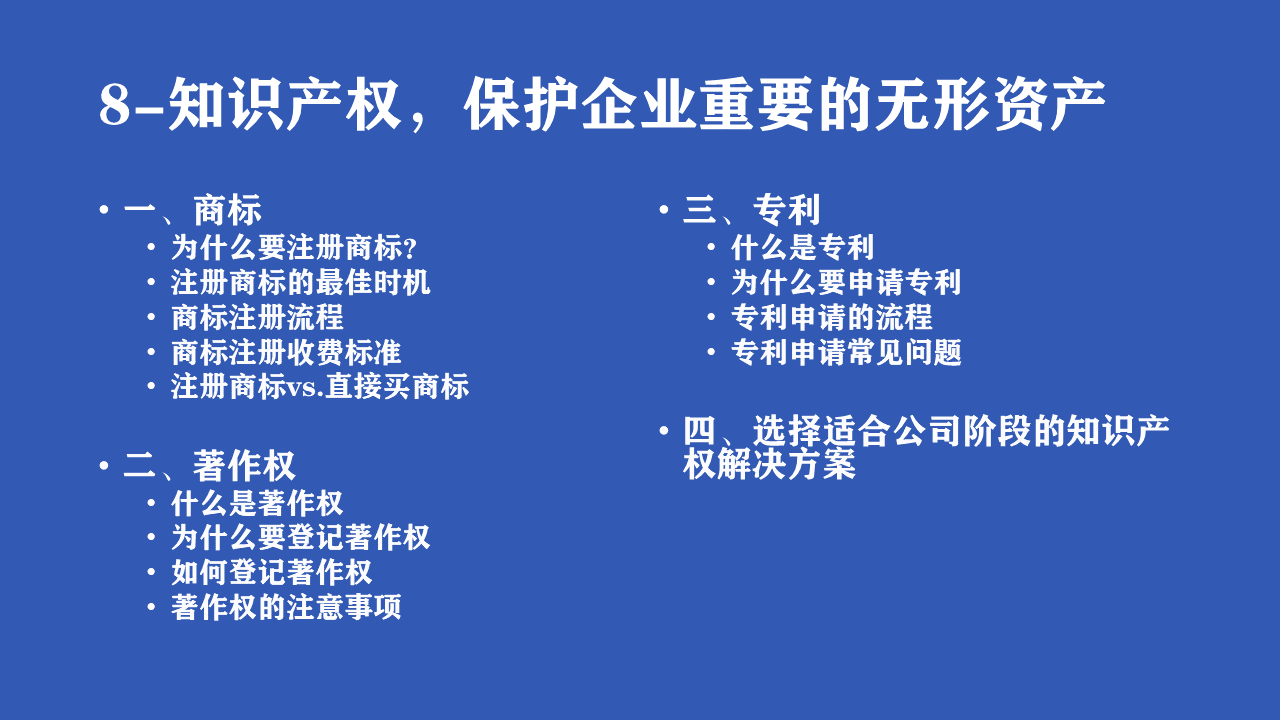 8-知识产权，保护企业重要的无形资产

• 一、商标
  • 为什么要注册商标?
  • 注册商标的最佳时机
  • 商标注册流程
  • 商标注册收费标准
  • 注册商标vs.直接买商标

• 二、著作权
  • 什么是著作权
  • 为什么要登记著作权
  • 如何登记著作权
  • 著作权的注意事项

• 三、专利
  • 什么是专利
  • 为什么要申请专利
  • 专利申请的流程
  • 专利申请常见问题

• 四、选择适合公司阶段的知识产权解决方案